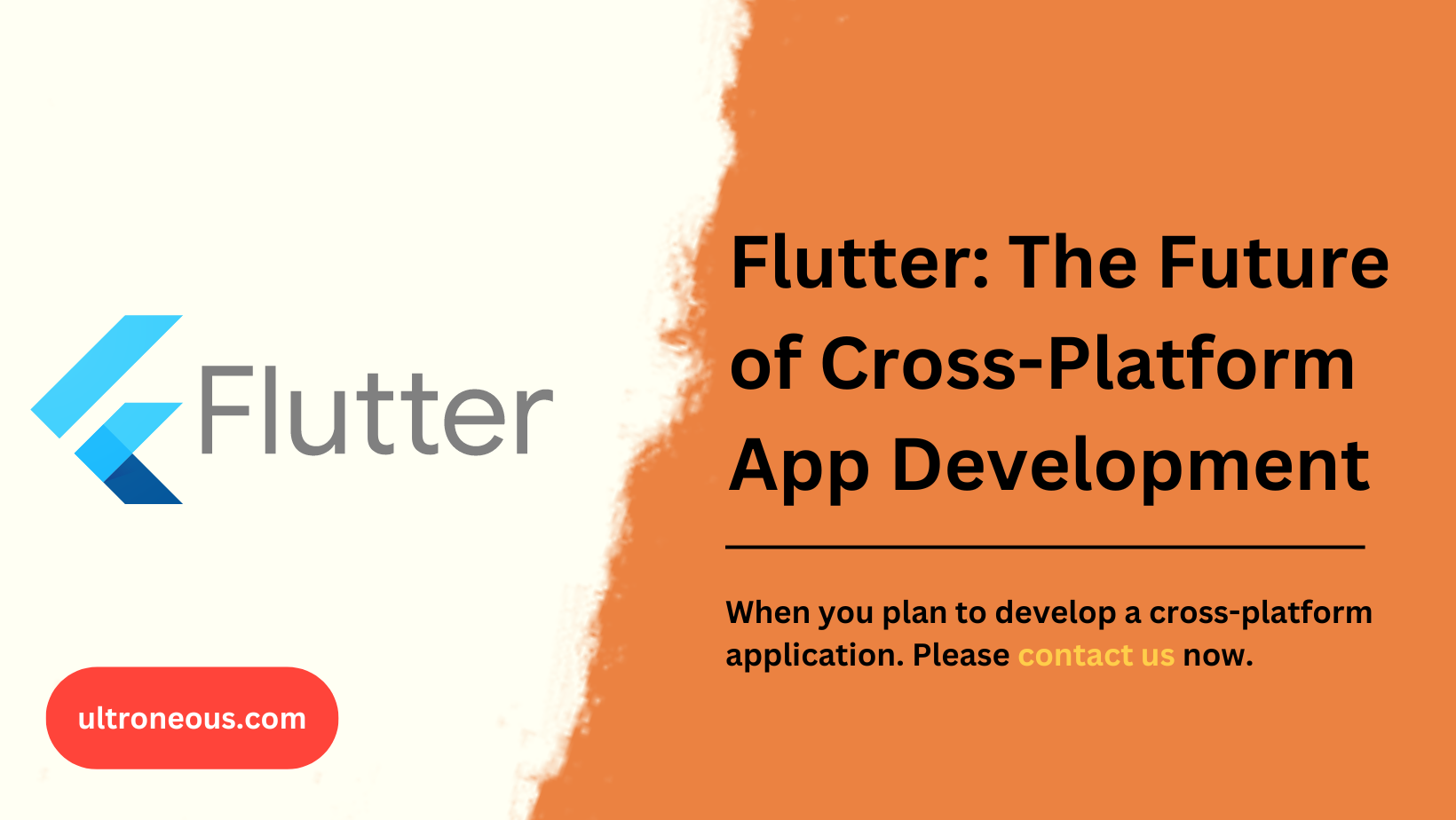 Flutter

Flutter: The Future of Cross-Platform App Development

When you plan to develop a cross-platform application. Please contact us now.

ultroneous.com